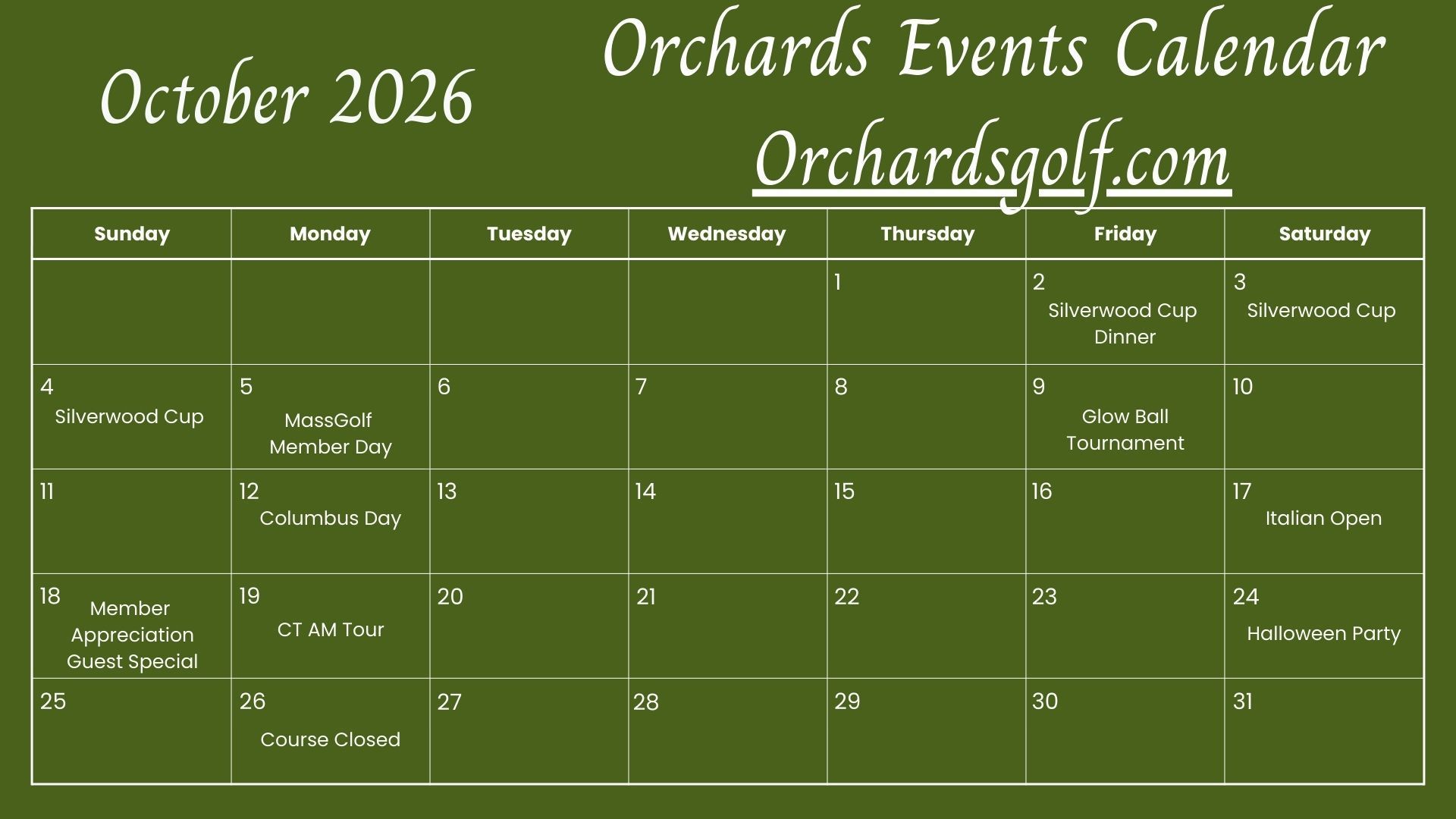 October 2026

Orchards Events Calendar
Orchardsgolf.com

| Sunday | Monday | Tuesday | Wednesday | Thursday | Friday | Saturday |
|---|---|---|---|---|---|---|
| | | | | 1 | 2 Silverwood Cup Dinner | 3 Silverwood Cup |
| 4 Silverwood Cup | 5 MassGolf Member Day | 6 | 7 | 8 | 9 Glow Ball Tournament | 10 |
| 11 | 12 Columbus Day | 13 | 14 | 15 | 16 | 17 Italian Open |
| 18 Member Appreciation Guest Special | 19 CT AM Tour | 20 | 21 | 22 | 23 | 24 Halloween Party |
| 25 | 26 Course Closed | 27 | 28 | 29 | 30 | 31 |